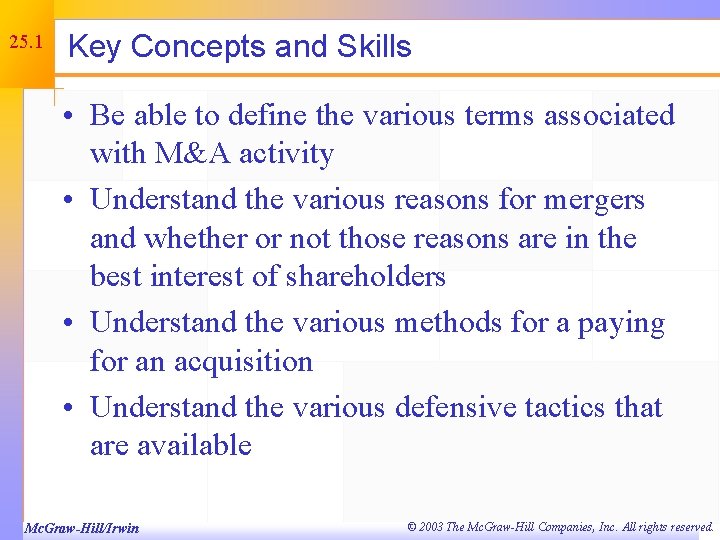 25.1

Key Concepts and Skills

• Be able to define the various terms associated with M&A activity

• Understand the various reasons for mergers and whether or not those reasons are in the best interest of shareholders

• Understand the various methods for a paying for an acquisition

• Understand the various defensive tactics that are available

McGraw-Hill/Irwin

© 2003 The McGraw-Hill Companies, Inc. All rights reserved.